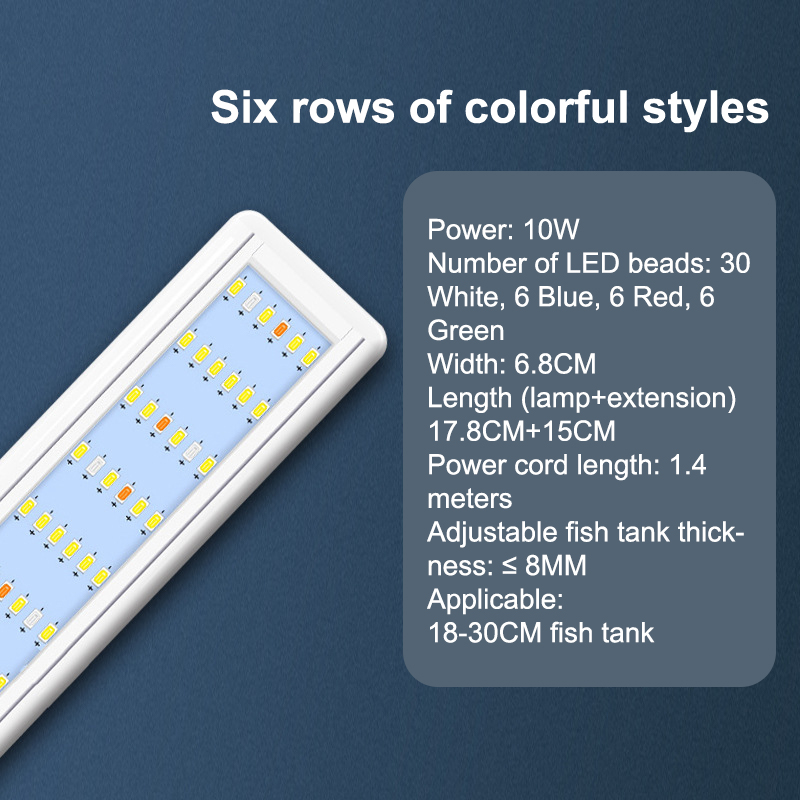 Six rows of colorful styles

Power: 10W
Number of LED beads: 30
White, 6 Blue, 6 Red, 6 Green
Width: 6.8CM
Length (lamp+extension) 17.8CM+15CM
Power cord length: 1.4 meters
Adjustable fish tank thickness: ≤ 8MM
Applicable:
18-30CM fish tank